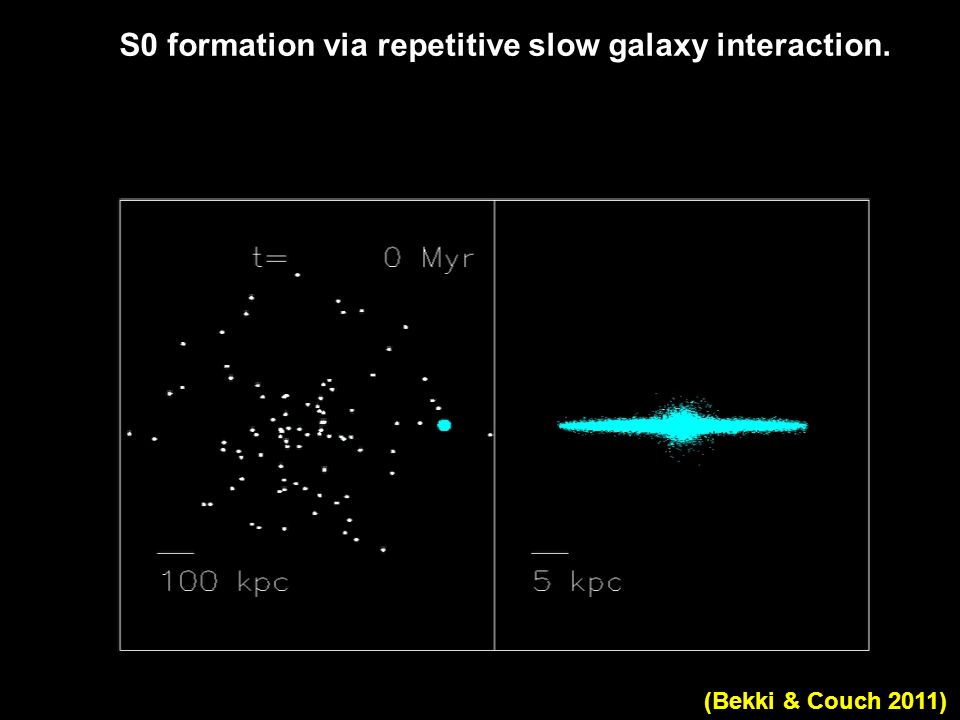 S0 formation via repetitive slow galaxy interaction.

t= 0 Myr

100 kpc

5 kpc

(Bekki & Couch 2011)